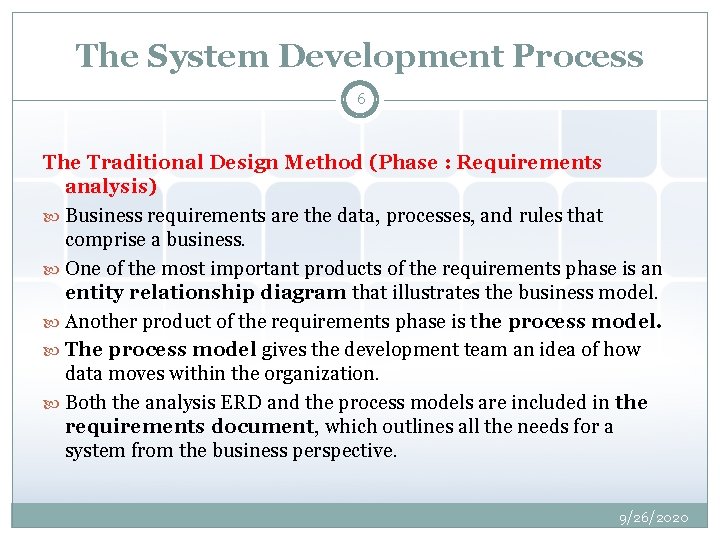 The System Development Process

6

The Traditional Design Method (Phase : Requirements analysis)

Business requirements are the data, processes, and rules that comprise a business.

One of the most important products of the requirements phase is an entity relationship diagram that illustrates the business model.

Another product of the requirements phase is the process model.

The process model gives the development team an idea of how data moves within the organization.

Both the analysis ERD and the process models are included in the requirements document, which outlines all the needs for a system from the business perspective.

9/26/2020